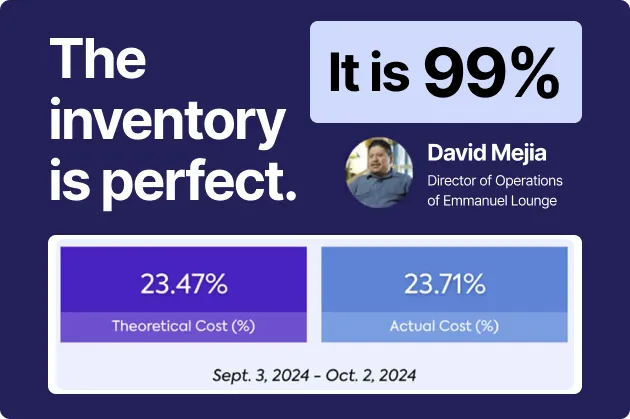 The inventory is perfect.

It is 99%

David Mejia
Director of Operations of Emmanuel Lounge

23.47%
Theoretical Cost (%)

23.71%
Actual Cost (%)

Sept. 3, 2024 - Oct. 2, 2024